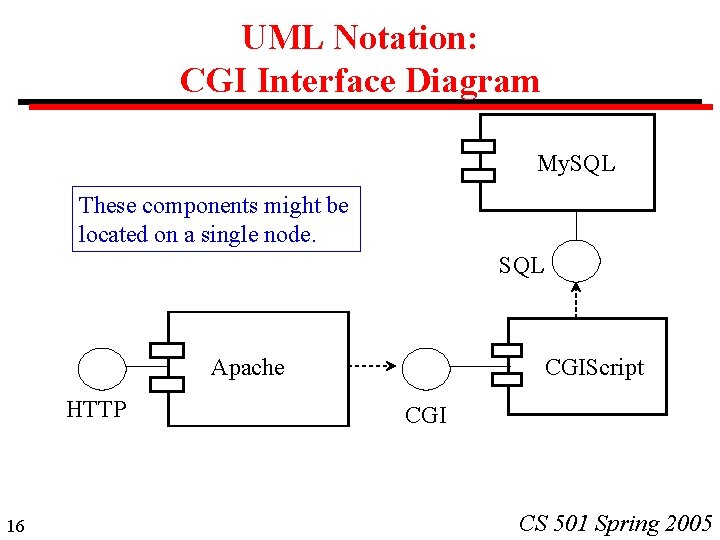 UML Notation:
CGI Interface Diagram

MySQL

These components might be located on a single node.

SQL

Apache

CGIScript

HTTP

CGI

16

CS 501 Spring 2005